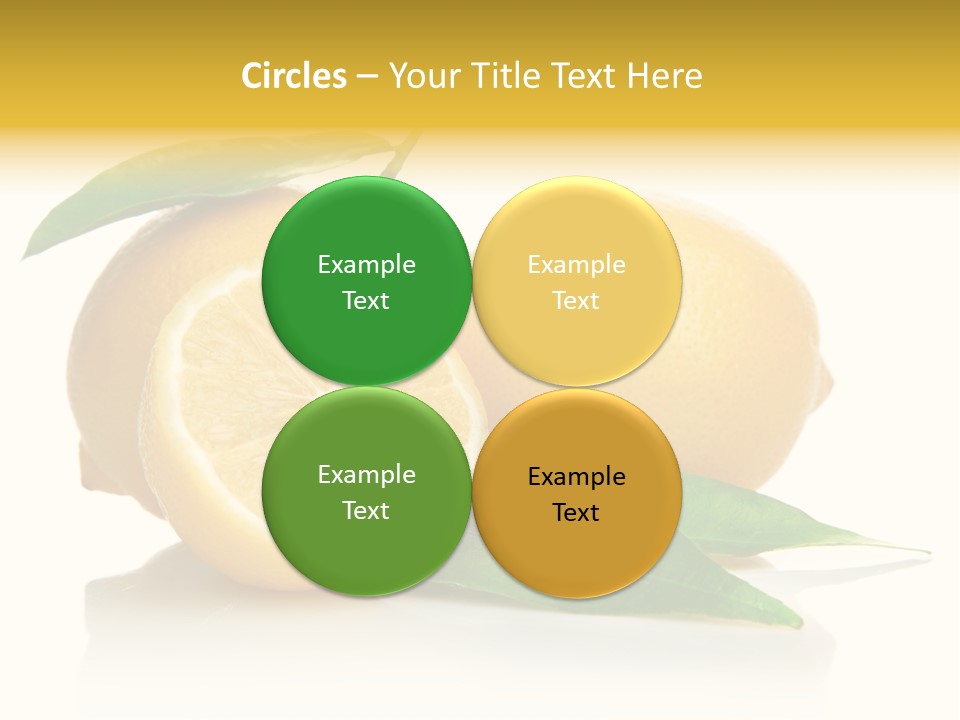 Circles – Your Title Text Here

Example Text

Example Text

Example Text

Example Text